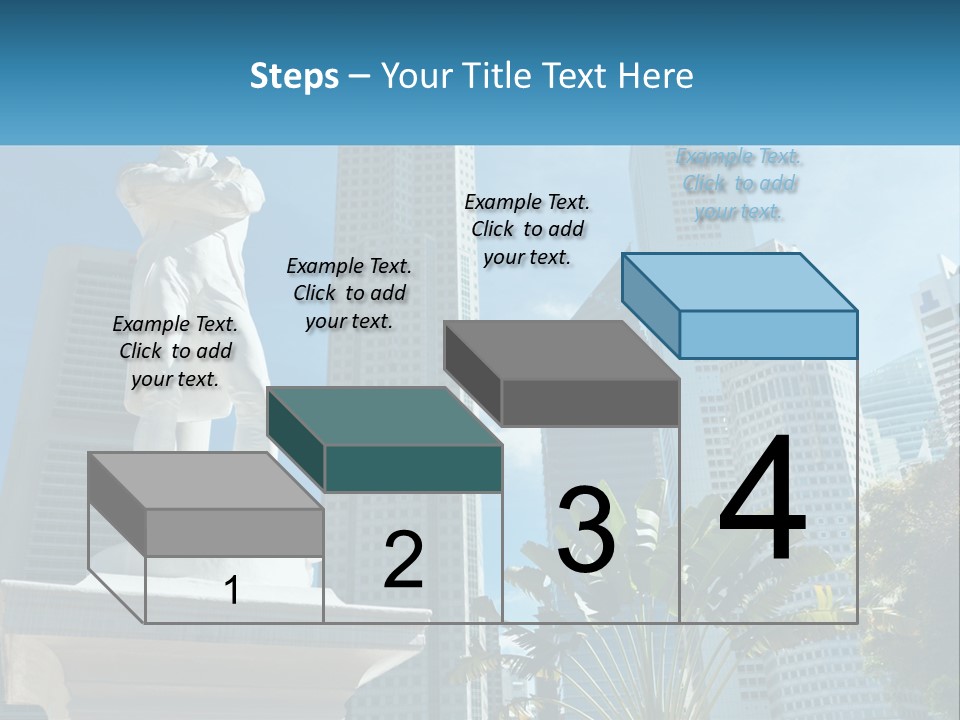 Steps – Your Title Text Here

Example Text. Click to add your text.

Example Text. Click to add your text.

Example Text. Click to add your text.

Example Text. Click to add your text.

1

2

3

4